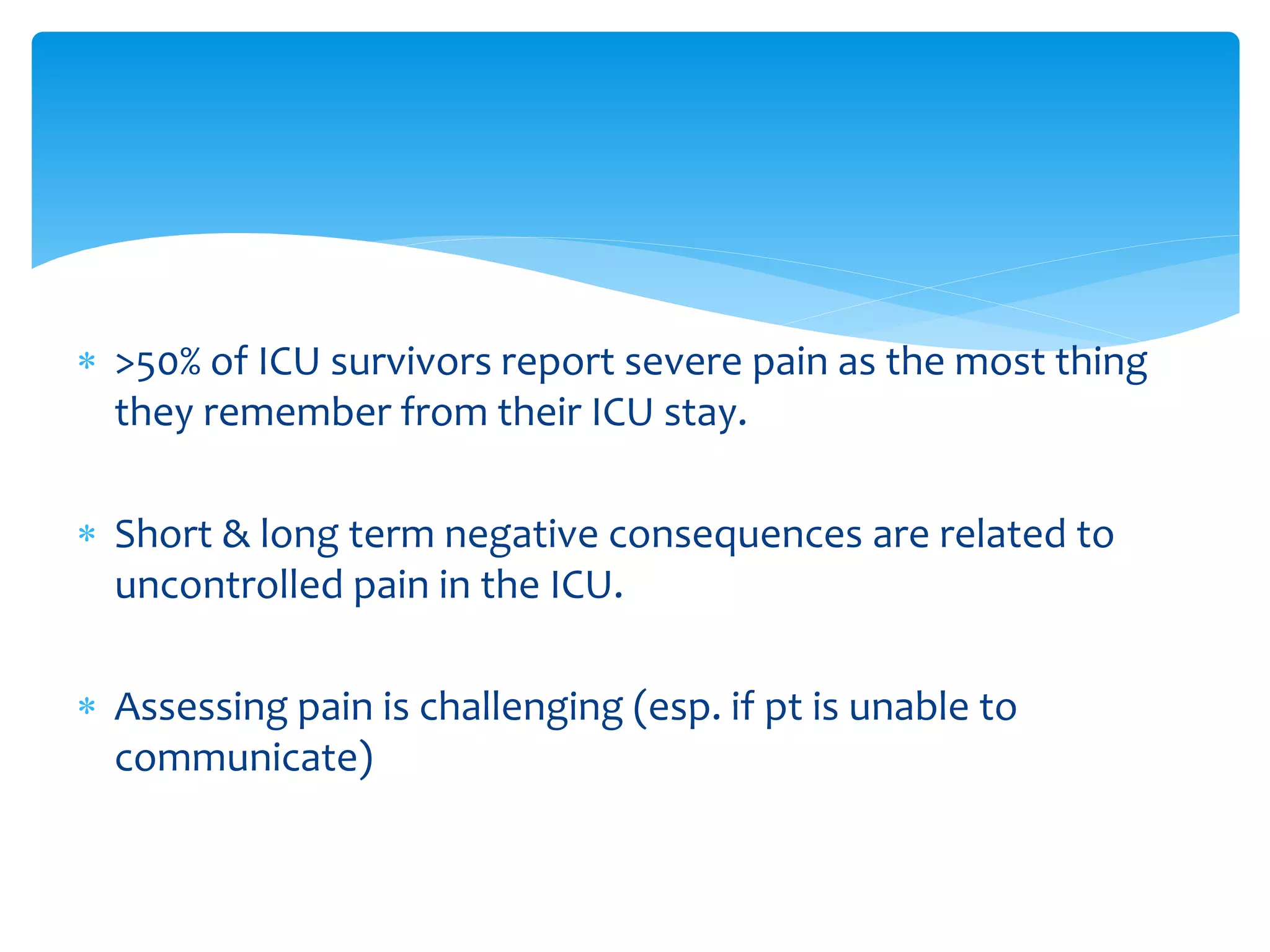 * >50% of ICU survivors report severe pain as the most thing they remember from their ICU stay.

* Short & long term negative consequences are related to uncontrolled pain in the ICU.

* Assessing pain is challenging (esp. if pt is unable to communicate)